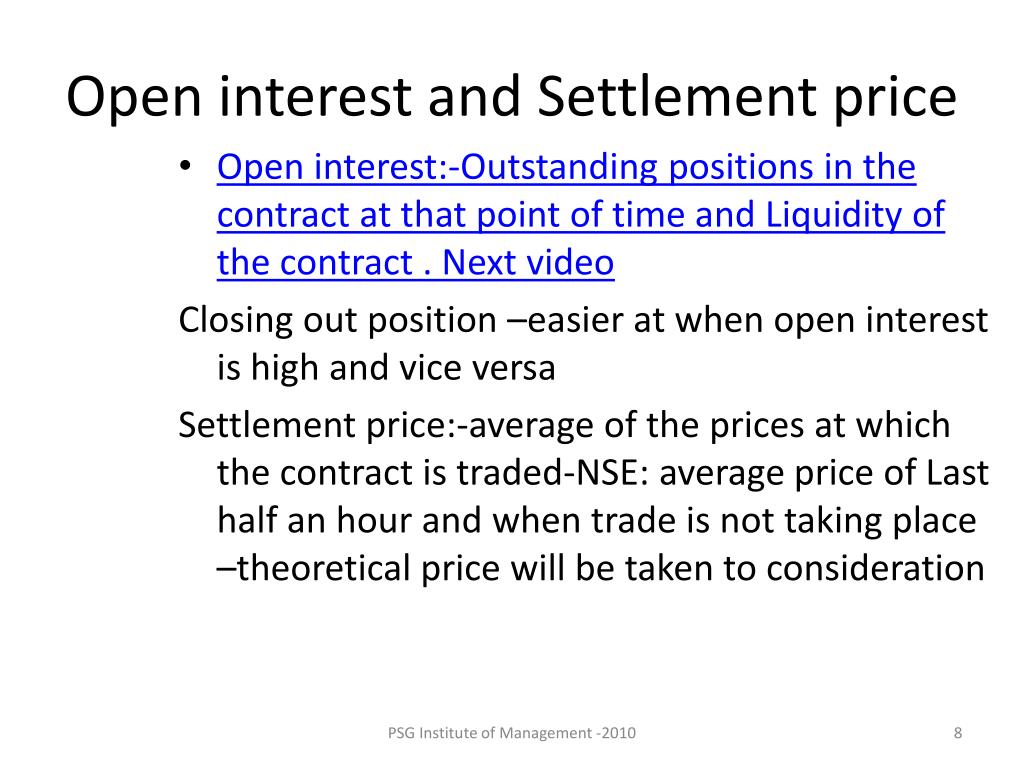 Open interest and Settlement price

• Open interest:-Outstanding positions in the contract at that point of time and Liquidity of the contract . Next video

Closing out position –easier at when open interest is high and vice versa

Settlement price:-average of the prices at which the contract is traded-NSE: average price of Last half an hour and when trade is not taking place –theoretical price will be taken to consideration

PSG Institute of Management -2010

8